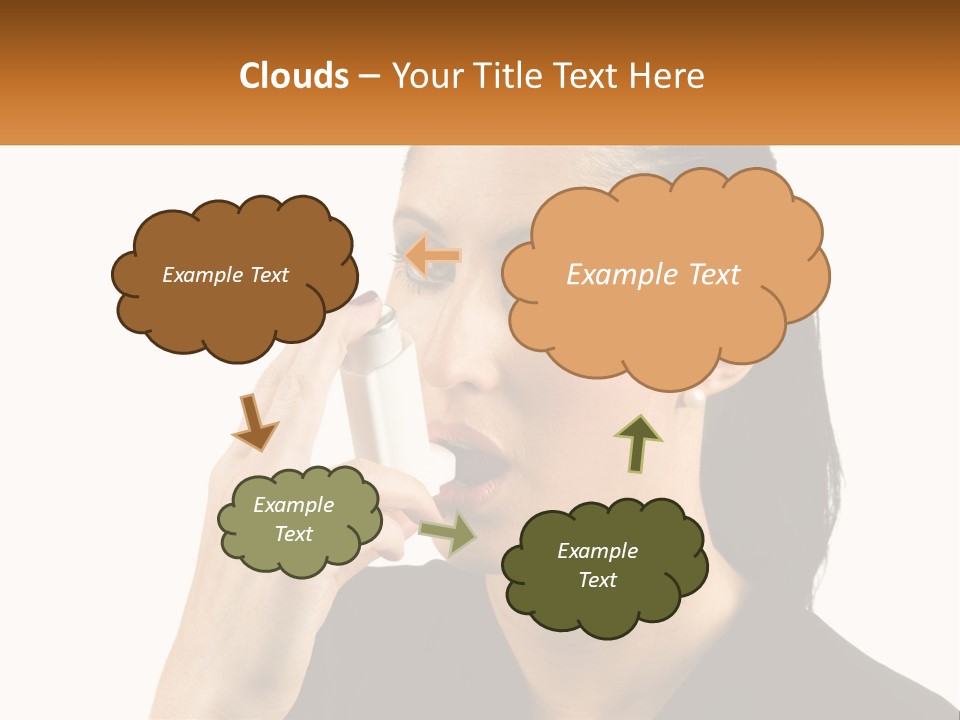 Clouds – Your Title Text Here

Example Text

Example Text

Example Text

Example Text